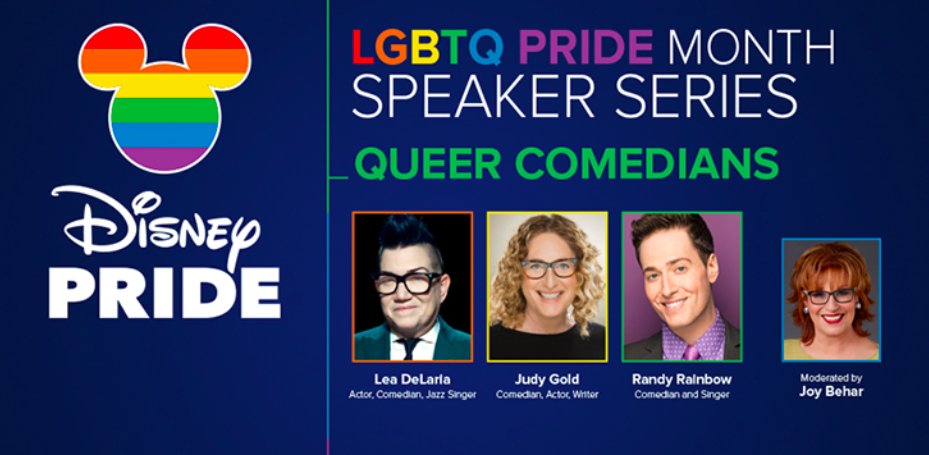 Disney
PRIDE

LGBTQ PRIDE MONTH
SPEAKER SERIES

QUEER COMEDIANS

Lea DeLaria
Actor, Comedian, Jazz Singer

Judy Gold
Comedian, Actor, Writer

Randy Rainbow
Comedian and Singer

Moderated by
Joy Behar